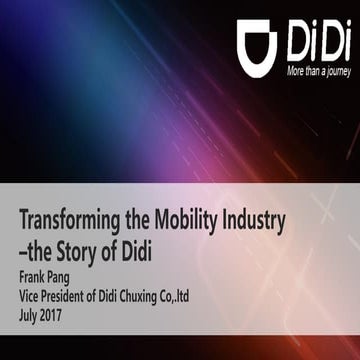 DiDi
More than a journey

Transforming the Mobility Industry –the Story of Didi

Frank Pang
Vice President of Didi Chuxing Co,.ltd
July 2017